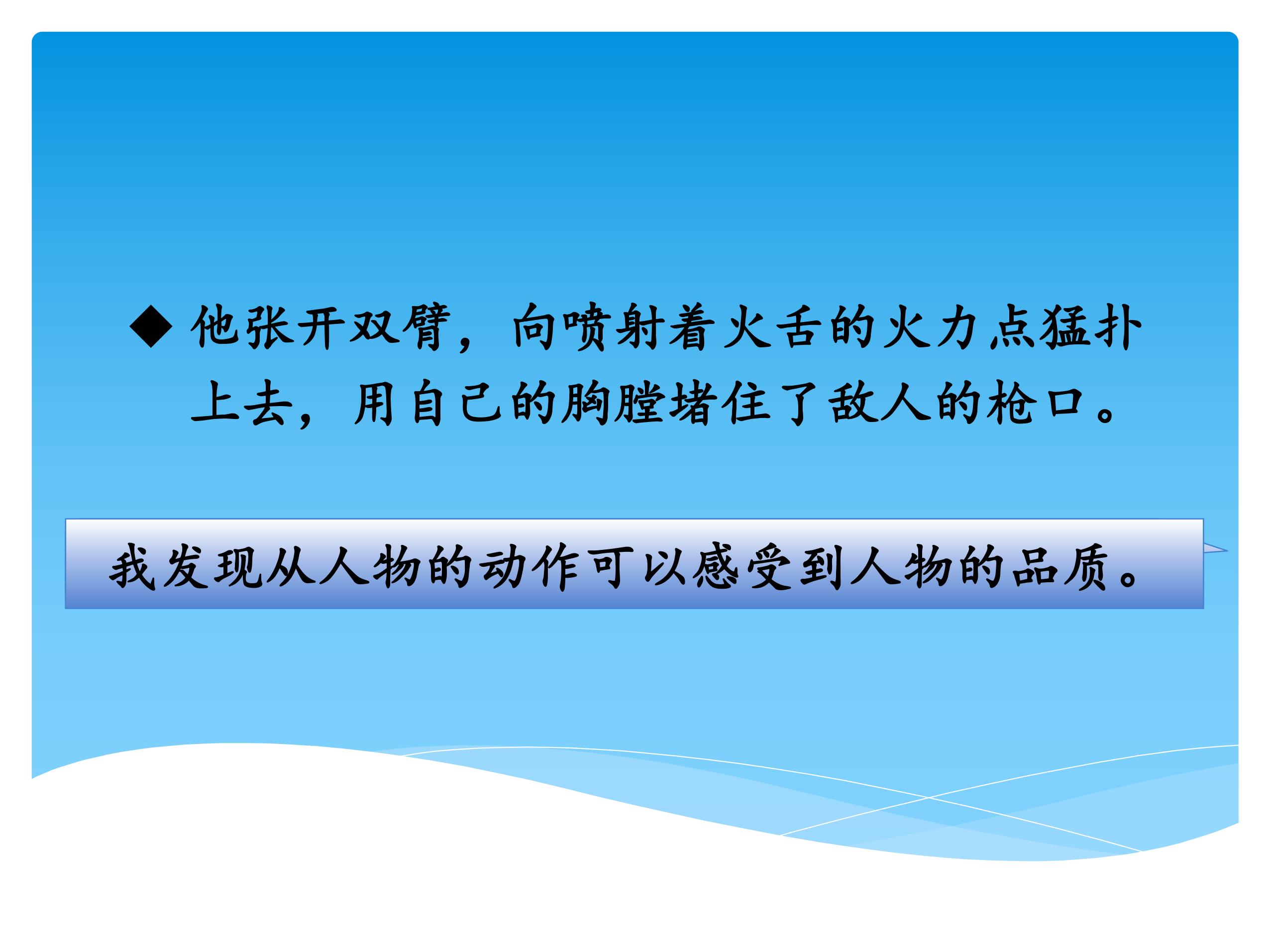 ◆ 他张开双臂，向喷射着火舌的火力点猛扑上去，用自己的胸膛堵住了敌人的枪口。

我发现从人物的动作可以感受到人物的品质。